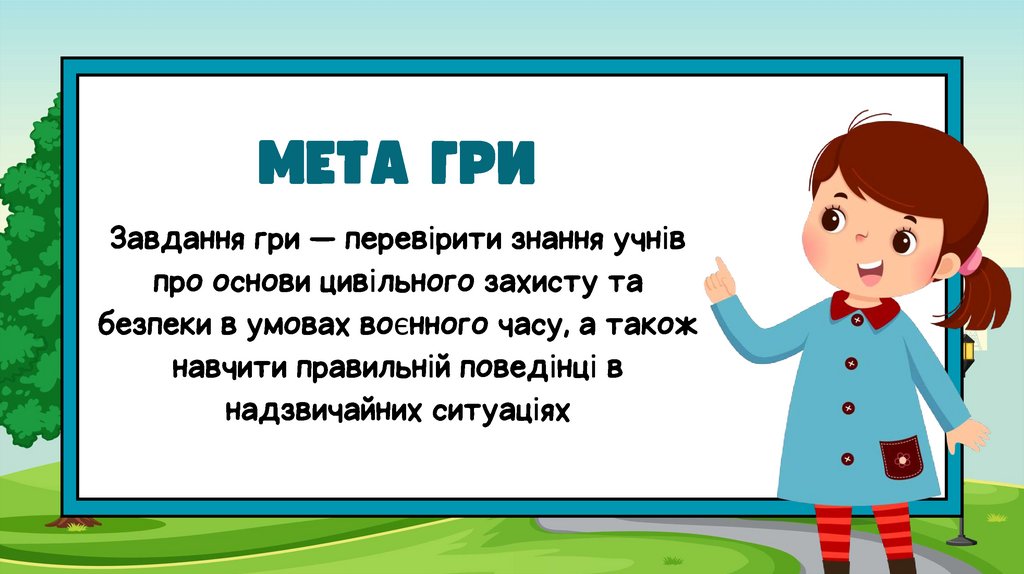 МЕТА ГРИ

Завдання гри — перевірити знання учнів про основи цивільного захисту та безпеки в умовах воєнного часу, а також навчити правильній поведінці в надзвичайних ситуаціях